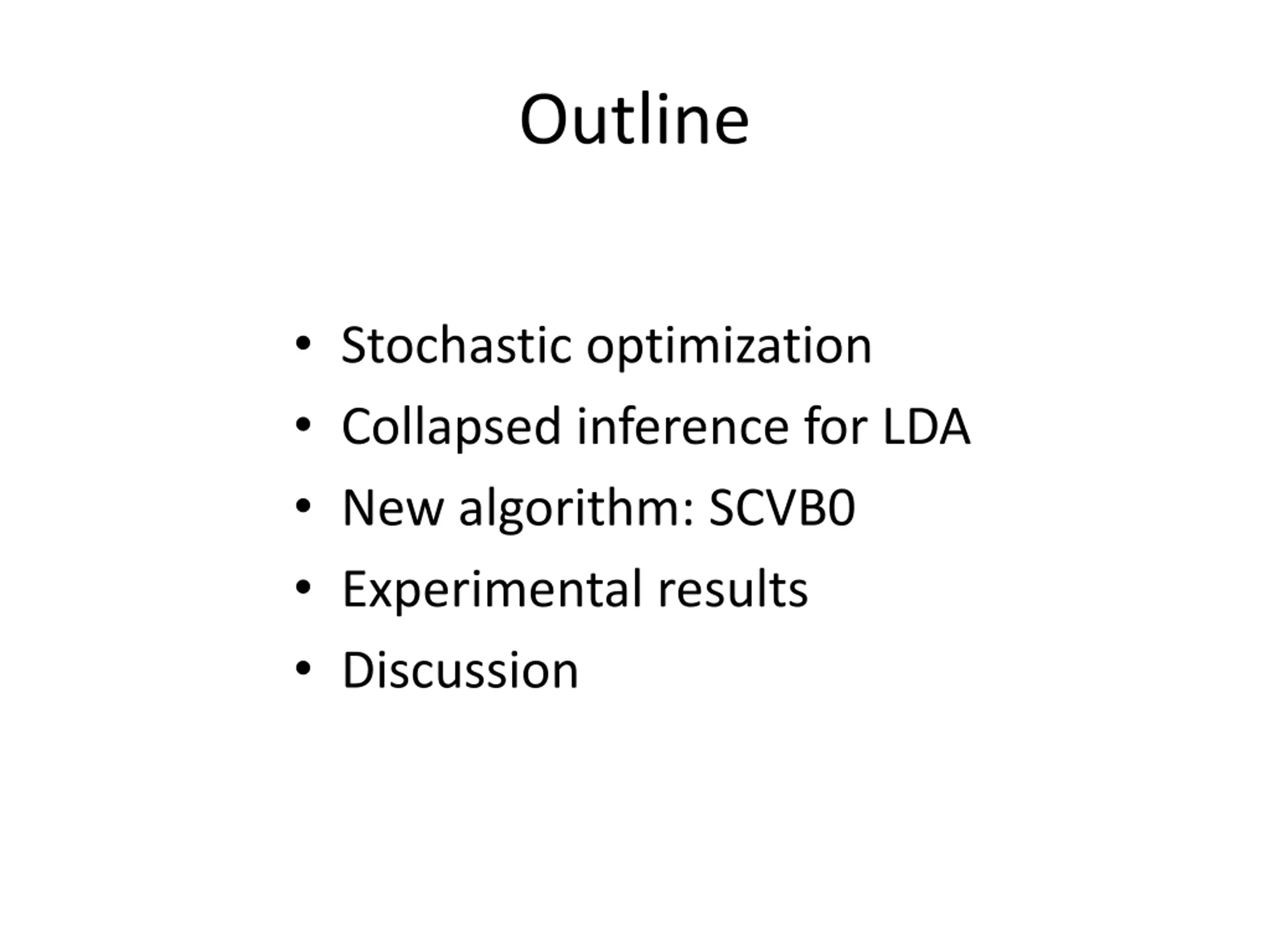 Outline

• Stochastic optimization
• Collapsed inference for LDA
• New algorithm: SCVB0
• Experimental results
• Discussion